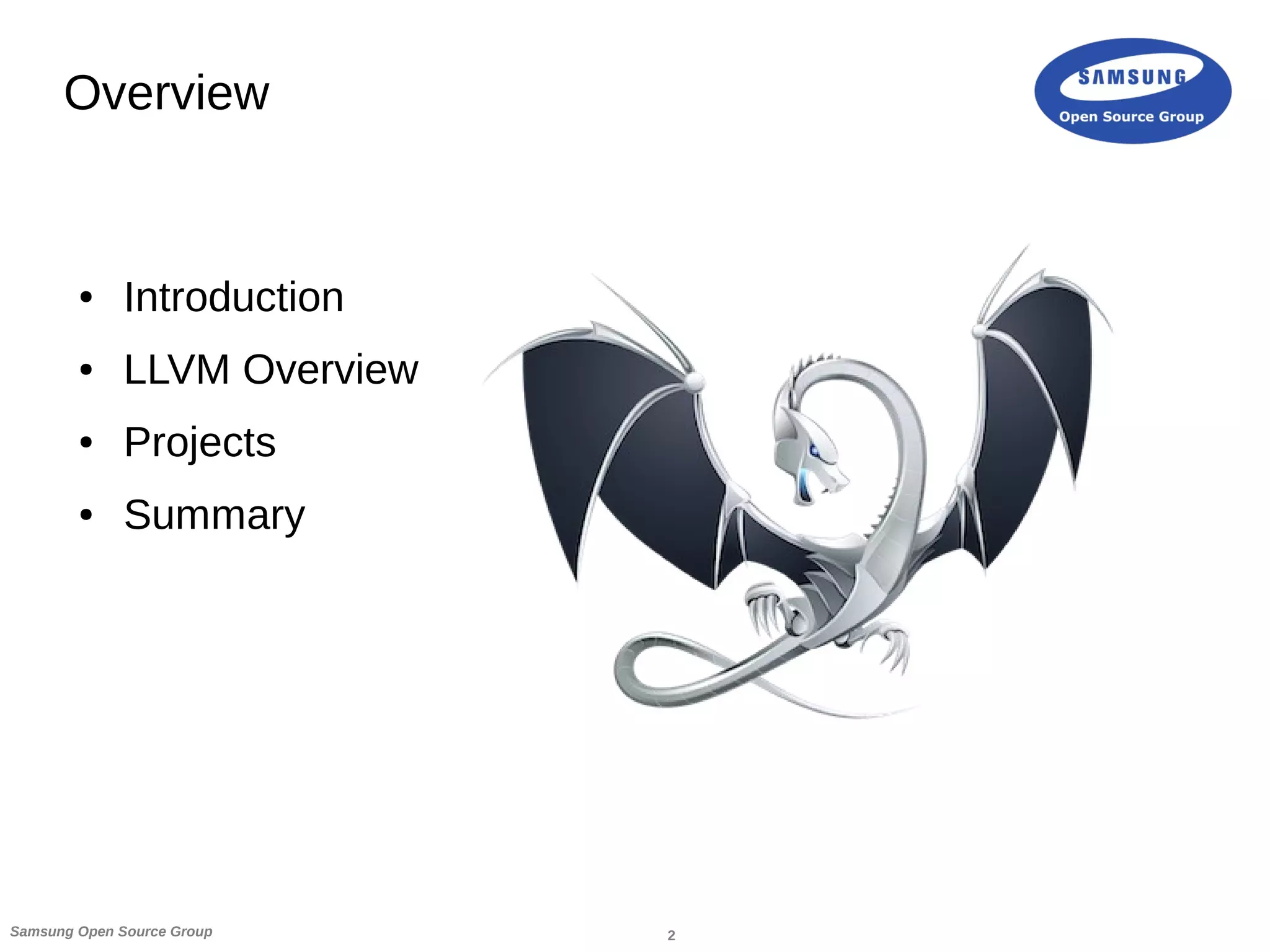 Overview

SAMSUNG
Open Source Group

• Introduction
• LLVM Overview
• Projects
• Summary

Samsung Open Source Group

2